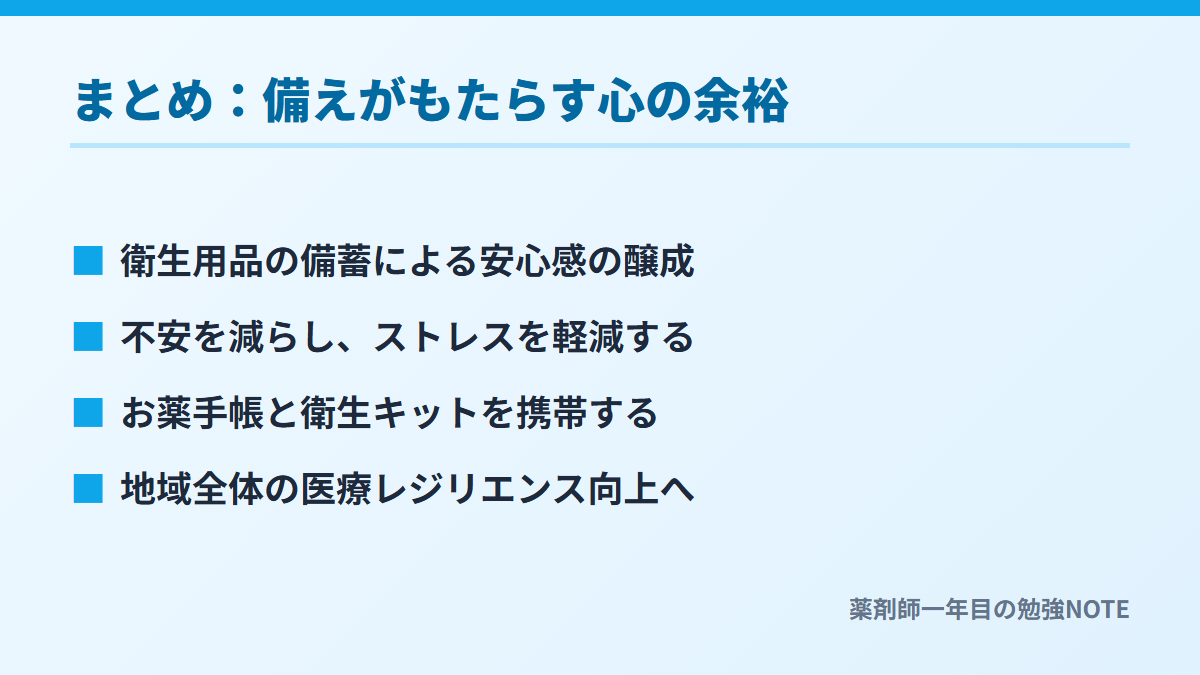 まとめ：備えがもたらす心の余裕

■ 衛生用品の備蓄による安心感の醸成

■ 不安を減らし、ストレスを軽減する

■ お薬手帳と衛生キットを携帯する

■ 地域全体の医療レジリエンス向上へ

薬剤師一年目の勉強NOTE